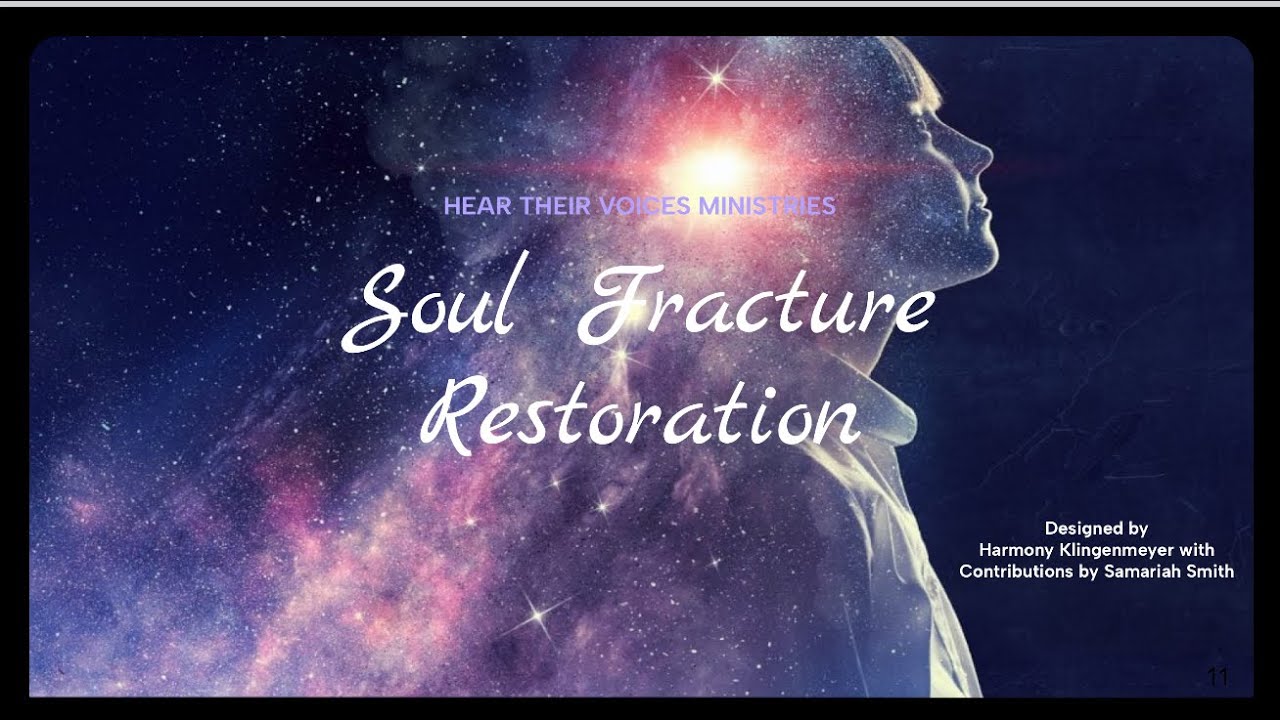 HEAR THEIR VOICES MINISTRIES

Soul Fracture Restoration

Designed by
Harmony Klingenmeyer with
Contributions by Samariah Smith

11